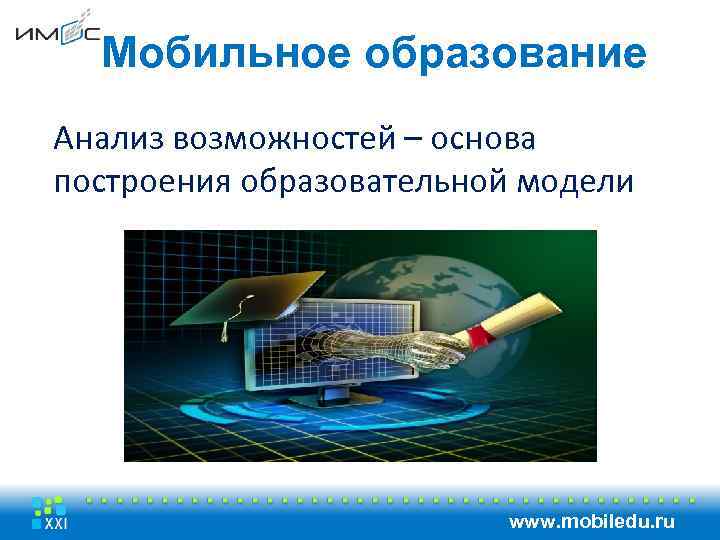 ИМОС

Мобильное образование

Анализ возможностей – основа построения образовательной модели

XXI

www.mobiledu.ru